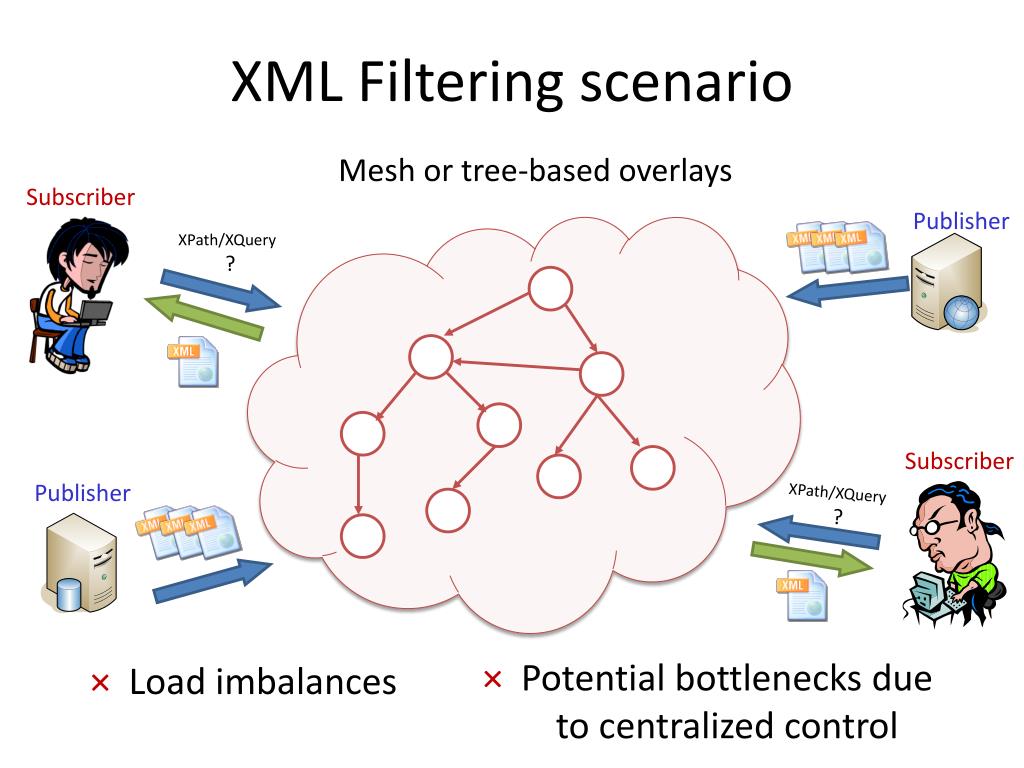 XML Filtering scenario

Mesh or tree-based overlays

Subscriber

XPath/XQuery
?

XML

Publisher

XML XML XML

Publisher

XML XML XML

Subscriber

XPath/XQuery
?

XML

× Load imbalances

× Potential bottlenecks due to centralized control